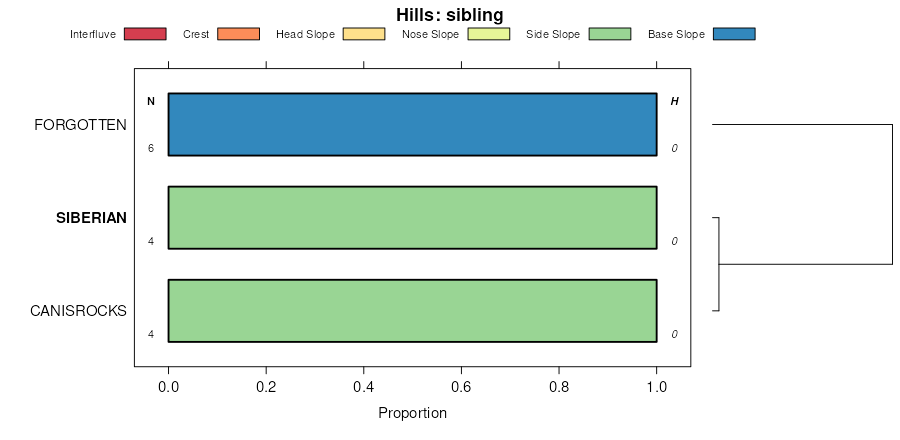 Hills: sibling

Interfluve Crest Head Slope Nose Slope Side Slope Base Slope

N H

FORGOTTEN 6 0

SIBERIAN 4 0

CANISROCKS 4 0

0.0 0.2 0.4 0.6 0.8 1.0

Proportion